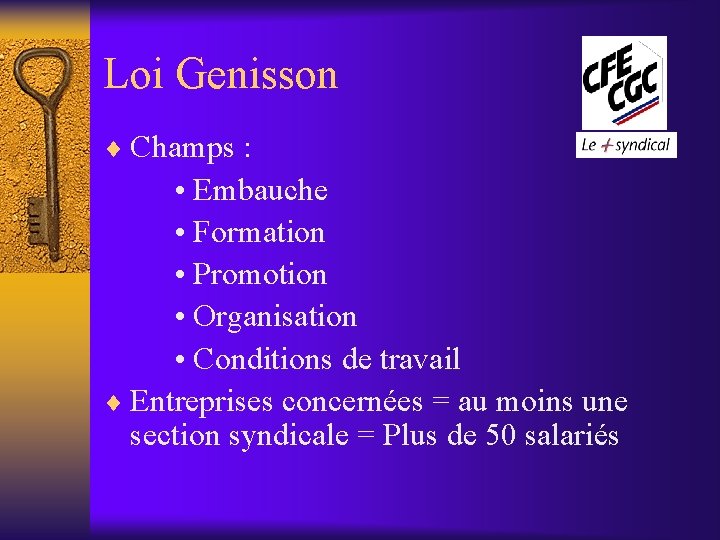 Loi Genisson

CFE CGC
Le + syndical

♦ Champs :
• Embauche
• Formation
• Promotion
• Organisation
• Conditions de travail

♦ Entreprises concernées = au moins une section syndicale = Plus de 50 salariés